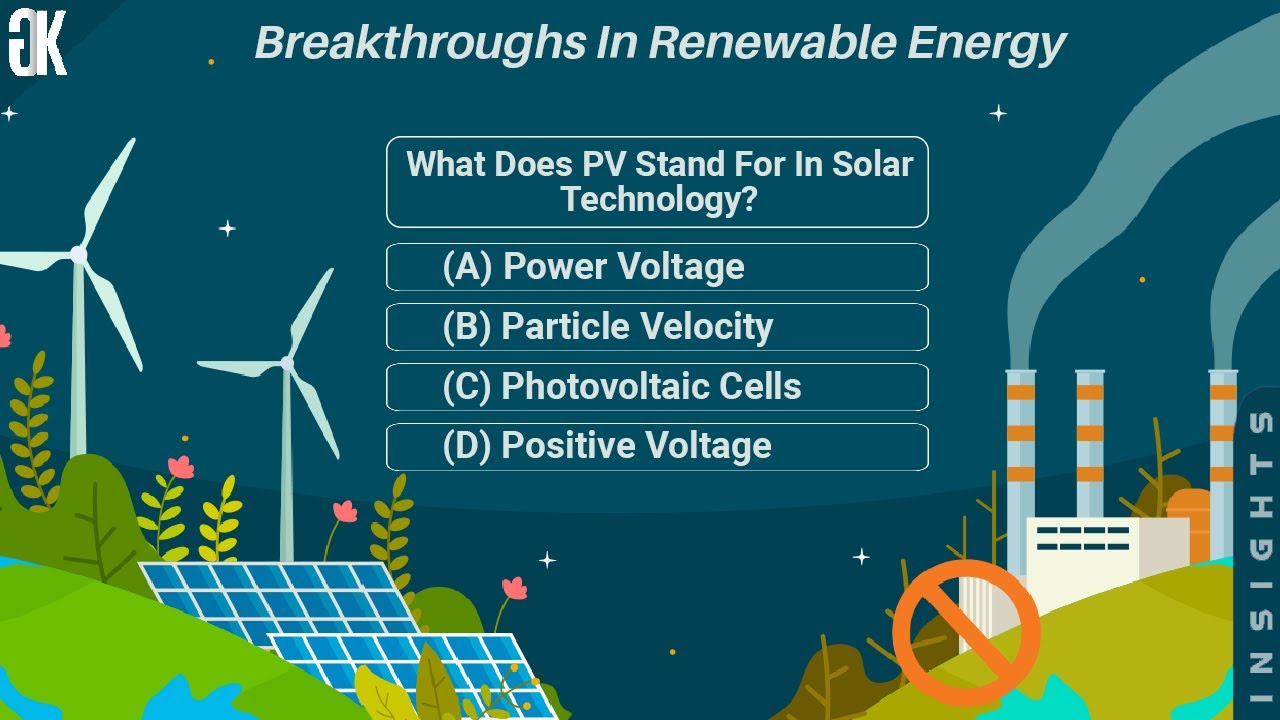 GK

Breakthroughs In Renewable Energy

What Does PV Stand For In Solar Technology?

(A) Power Voltage

(B) Particle Velocity

(C) Photovoltaic Cells

(D) Positive Voltage

INSIGHTS